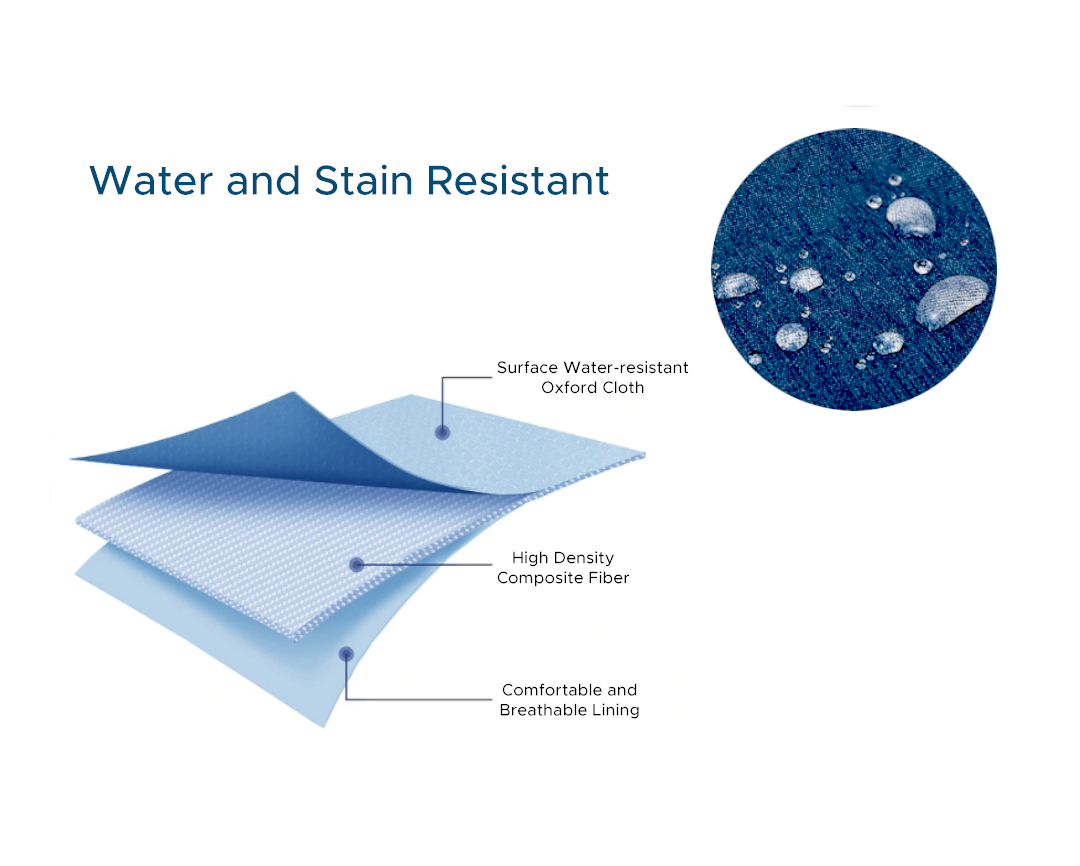 Water and Stain Resistant

Surface Water-resistant
Oxford Cloth

High Density
Composite Fiber

Comfortable and
Breathable Lining